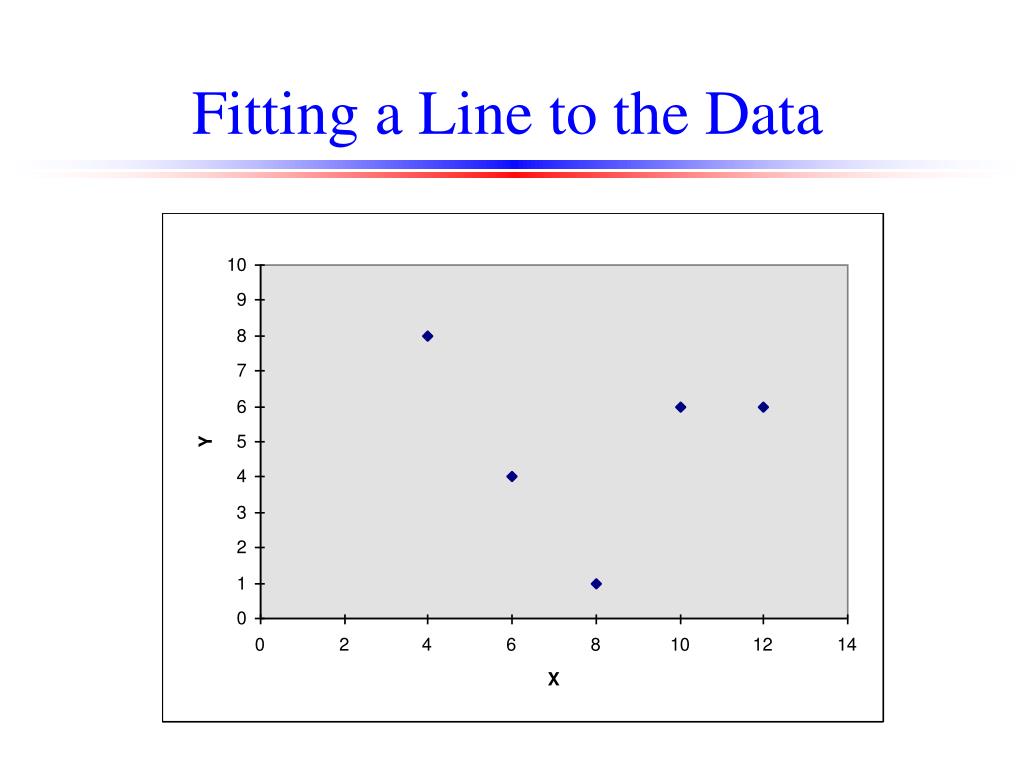 Fitting a Line to the Data

10
9
8
7
6
5
4
3
2
1
0
Y
0 2 4 6 8 10 12 14
X